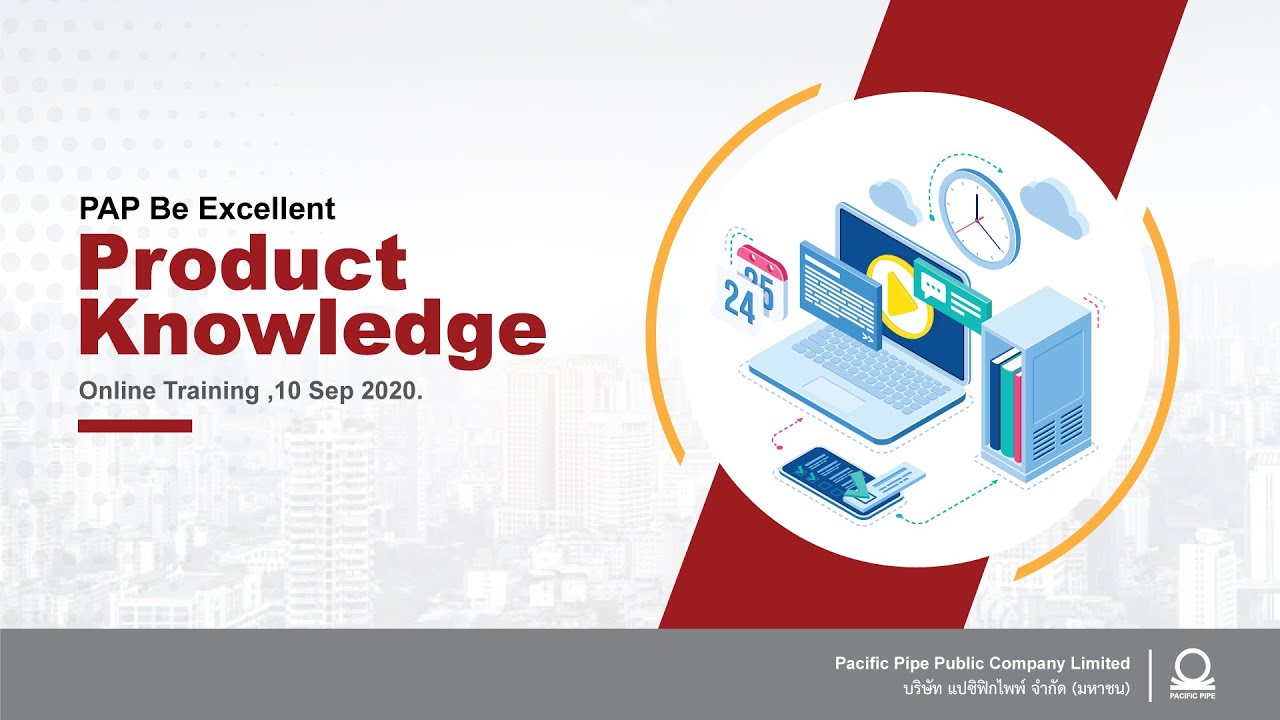 PAP Be Excellent
Product Knowledge
Online Training ,10 Sep 2020.

24
25

Pacific Pipe Public Company Limited
บริษัท แปซิฟิกไพพ์ จำกัด (มหาชน)

PACIFIC PIPE